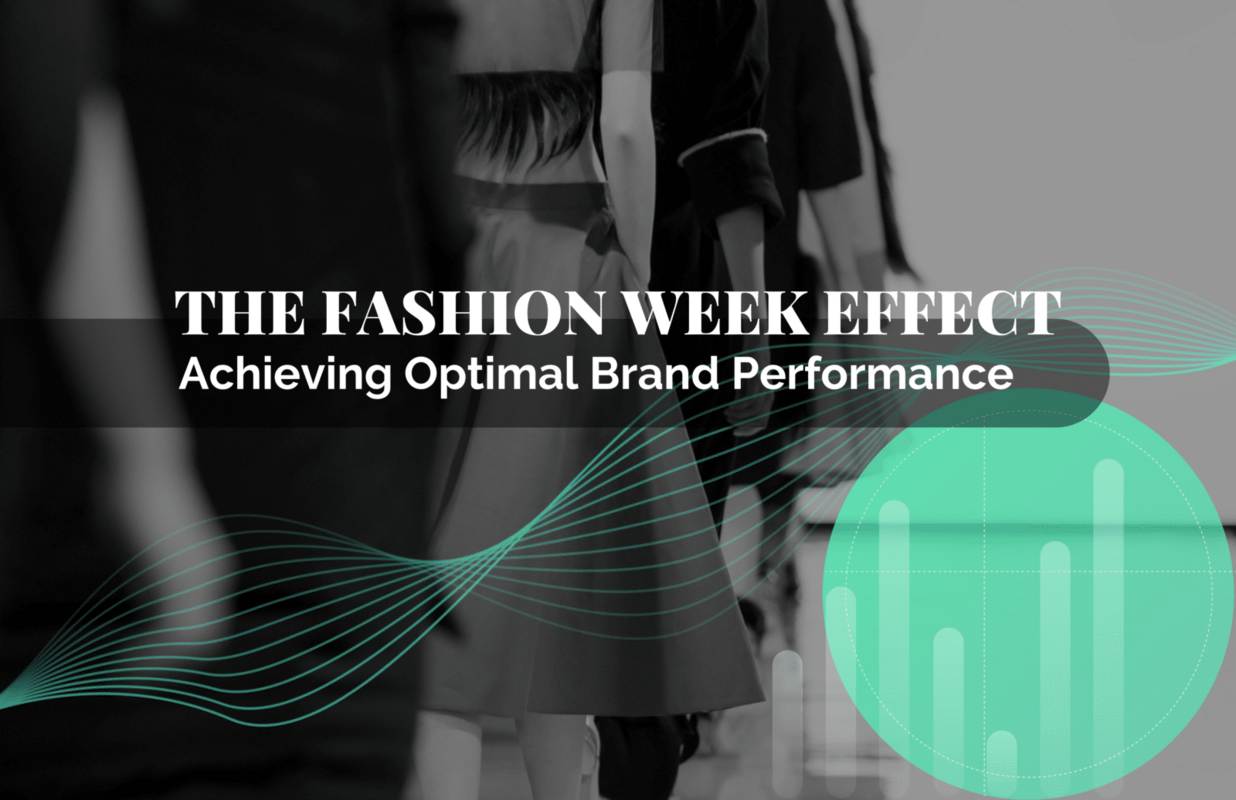 THE FASHION WEEK EFFECT
Achieving Optimal Brand Performance